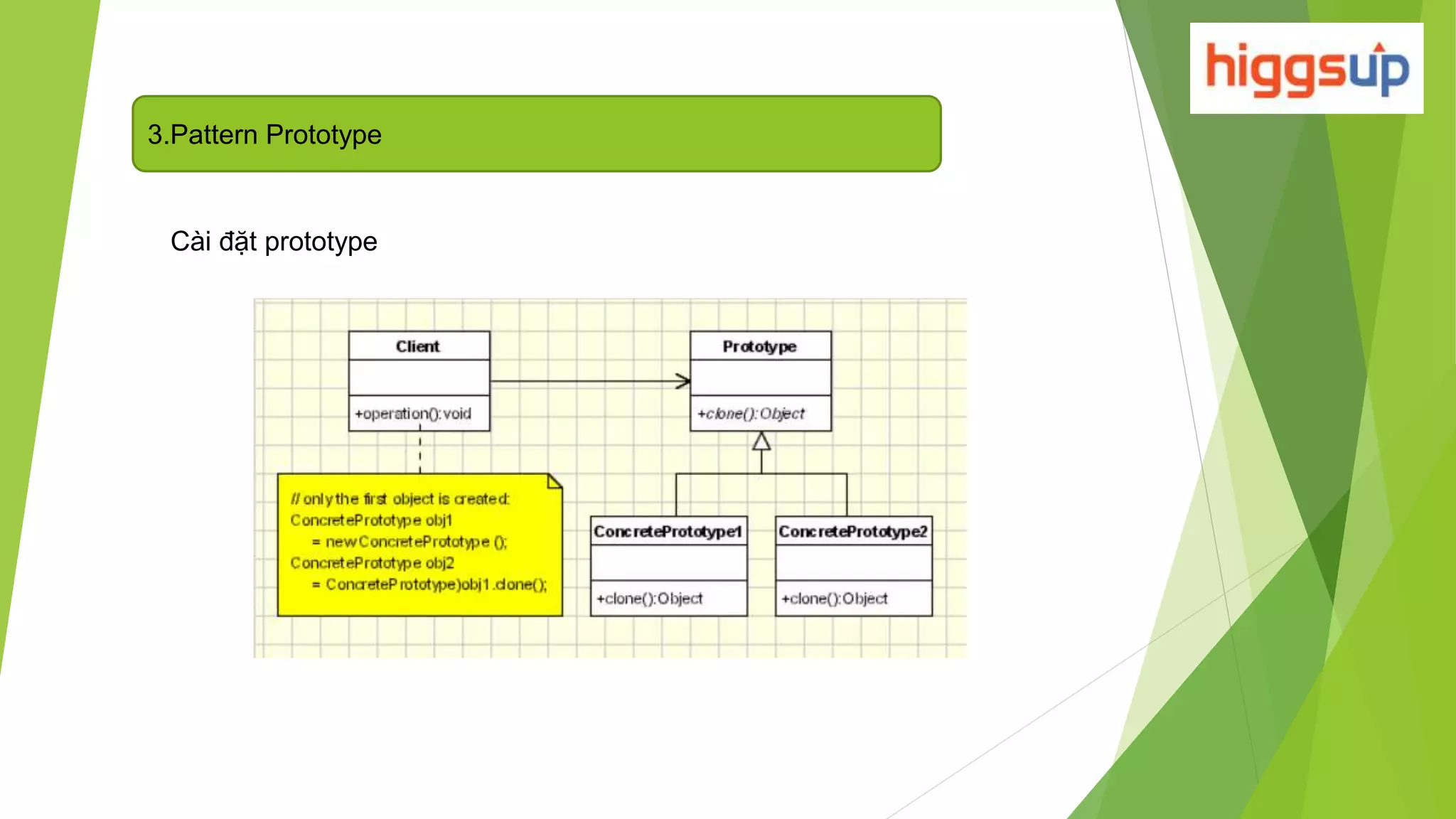 higgsup

3.Pattern Prototype

Cài đặt prototype

Client

+operation():void

Prototype

+clone():Object

// only the first object is created:
ConcretePrototype obj1
= new ConcretePrototype ();
ConcretePrototype obj2
= ConcretePrototype)obj1.clone();

ConcretePrototype1

+clone():Object

ConcretePrototype2

+clone():Object